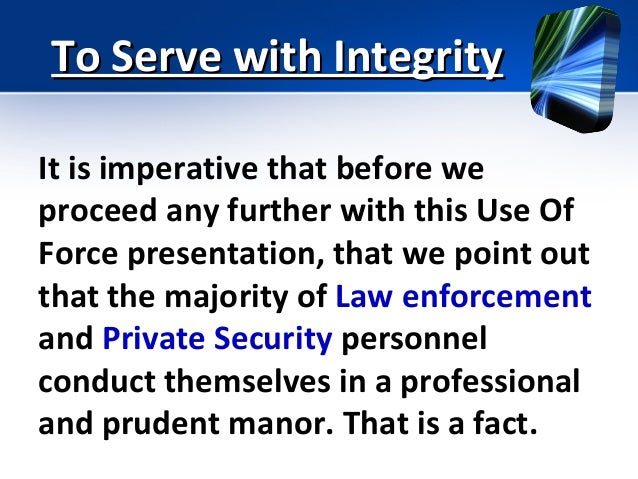 To Serve with Integrity

It is imperative that before we proceed any further with this Use Of Force presentation, that we point out that the majority of Law enforcement and Private Security personnel conduct themselves in a professional and prudent manor. That is a fact.